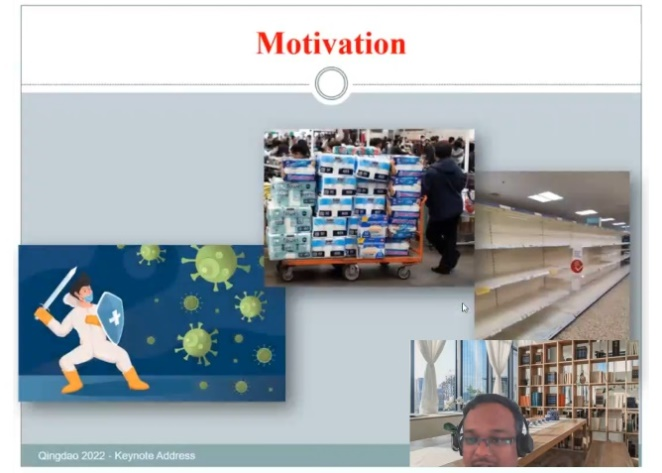 Motivation

Qingdao 2022 - Keynote Address